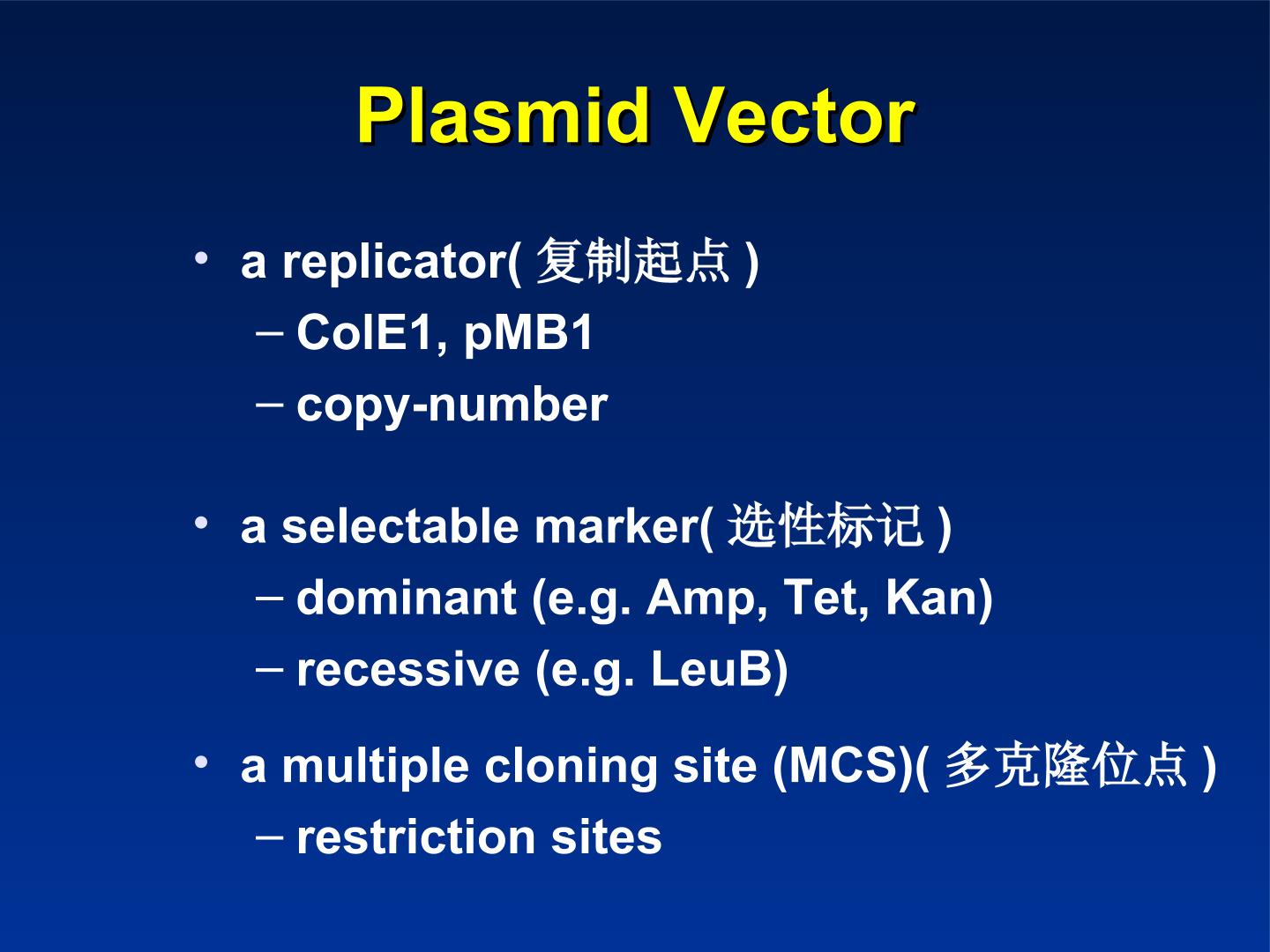 Plasmid Vector

• a replicator(复制起点)
- ColE1, pMB1
- copy-number

• a selectable marker(选性标记)
- dominant (e.g. Amp, Tet, Kan)
- recessive (e.g. LeuB)

• a multiple cloning site (MCS)(多克隆位点)
- restriction sites